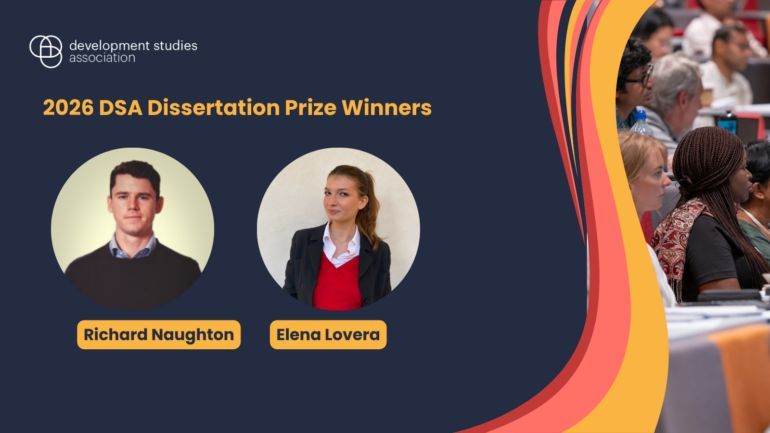 development studies association

2026 DSA Dissertation Prize Winners

Richard Naughton

Elena Lovera